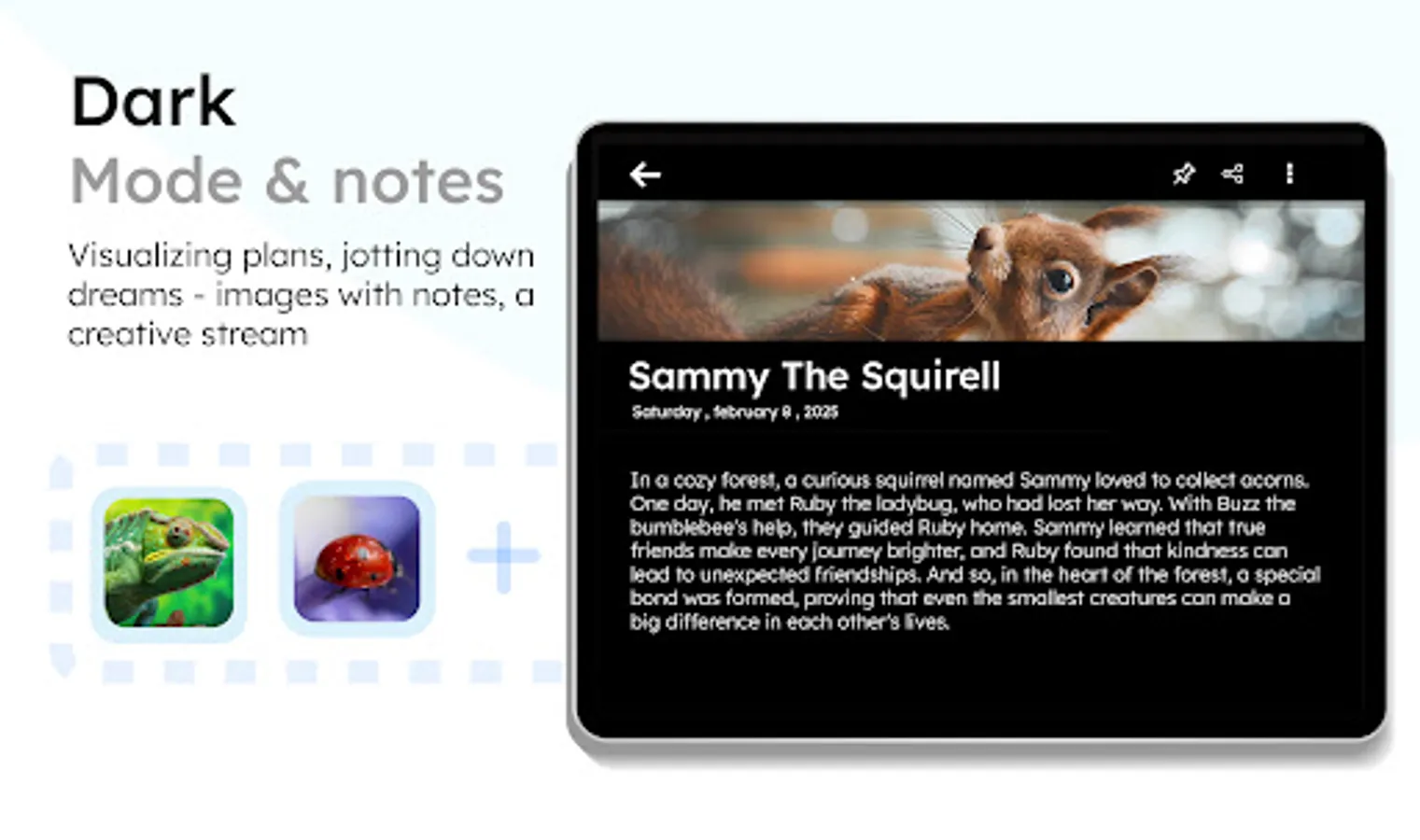 Dark
Mode & notes

Visualizing plans, jotting down dreams - images with notes, a creative stream

Sammy The Squirell
Saturday , february 8 , 2025

In a cozy forest, a curious squirrel named Sammy loved to collect acorns. One day, he met Ruby the ladybug, who had lost her way. With Buzz the bumblebee's help, they guided Ruby home. Sammy learned that true friends make every journey brighter, and Ruby found that kindness can lead to unexpected friendships. And so, in the heart of the forest, a special bond was formed, proving that even the smallest creatures can make a big difference in each other's lives.